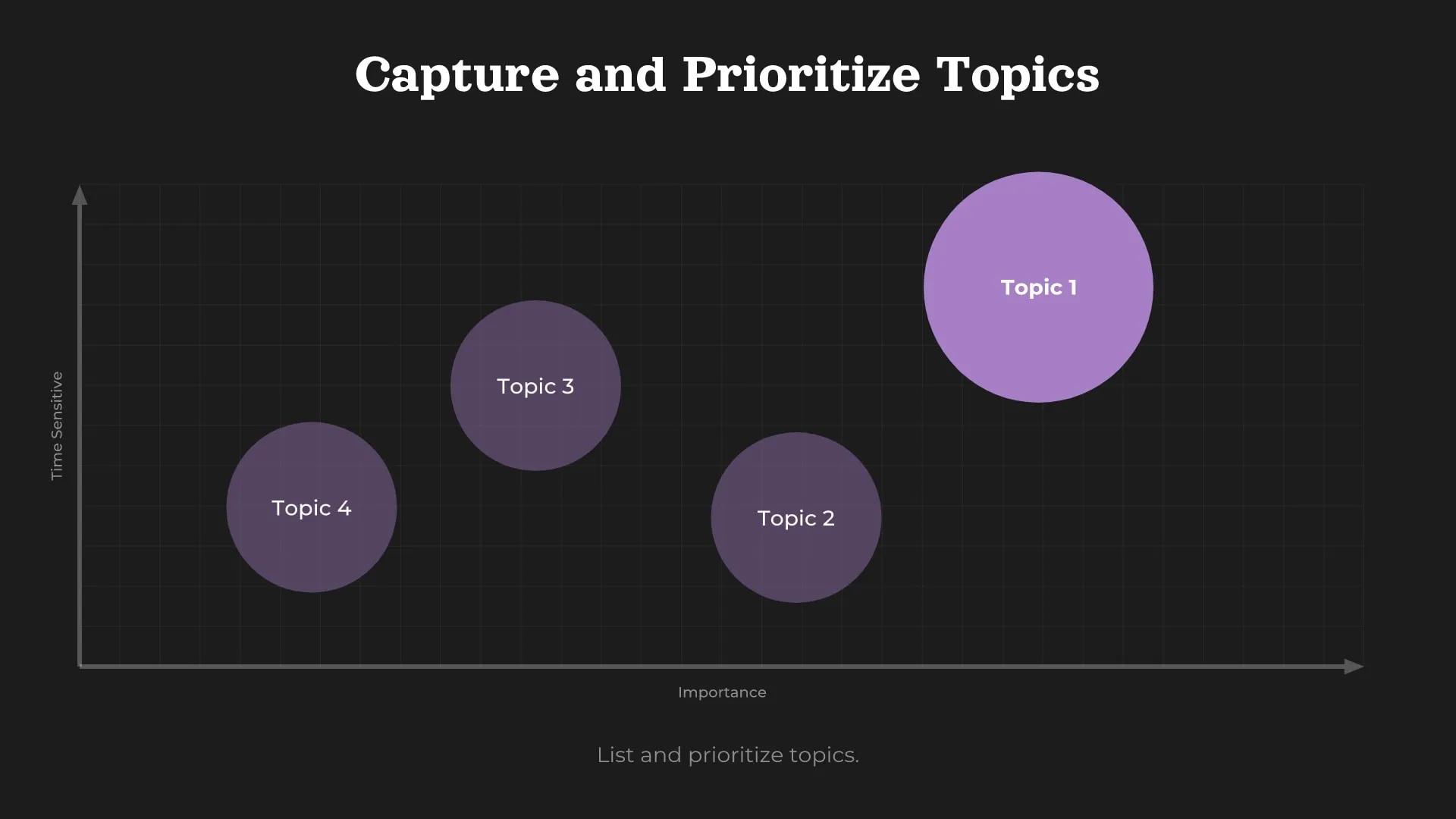 Capture and Prioritize Topics

Time Sensitive

Topic 1

Topic 3

Topic 4

Topic 2

Importance

List and prioritize topics.